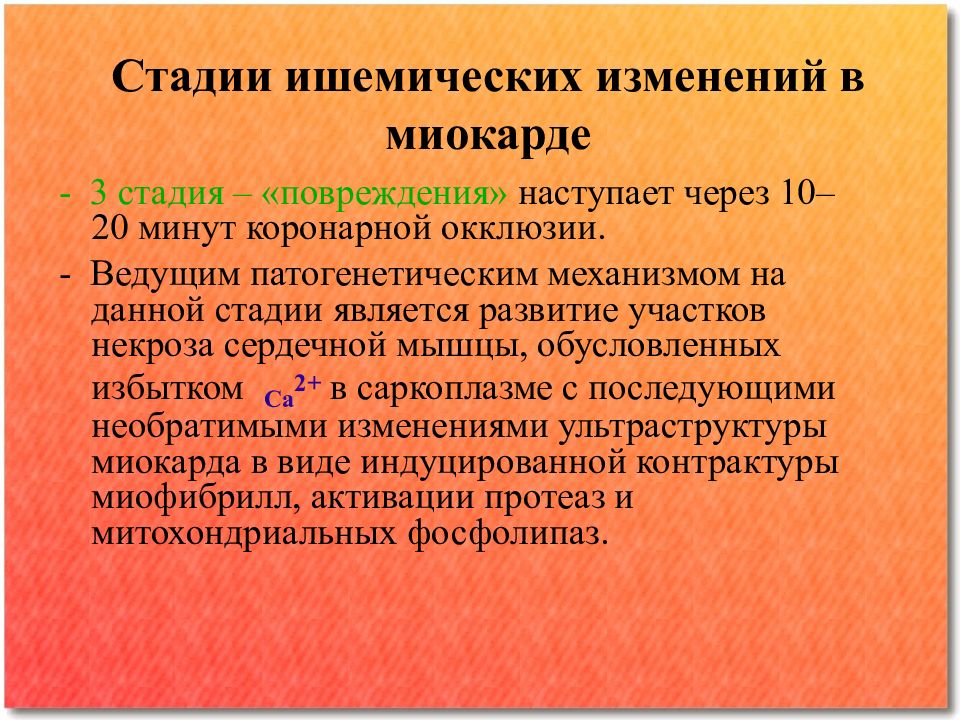 Стадии ишемических изменений в миокарде

- 3 стадия – «повреждения» наступает через 10–20 минут коронарной окклюзии.

- Ведущим патогенетическим механизмом на данной стадии является развитие участков некроза сердечной мышцы, обусловленных избытком $Ca^{2+}$ в саркоплазме с последующими необратимыми изменениями ультраструктуры миокарда в виде индуцированной контрактуры миофибрилл, активации протеаз и митохондриальных фосфолипаз.